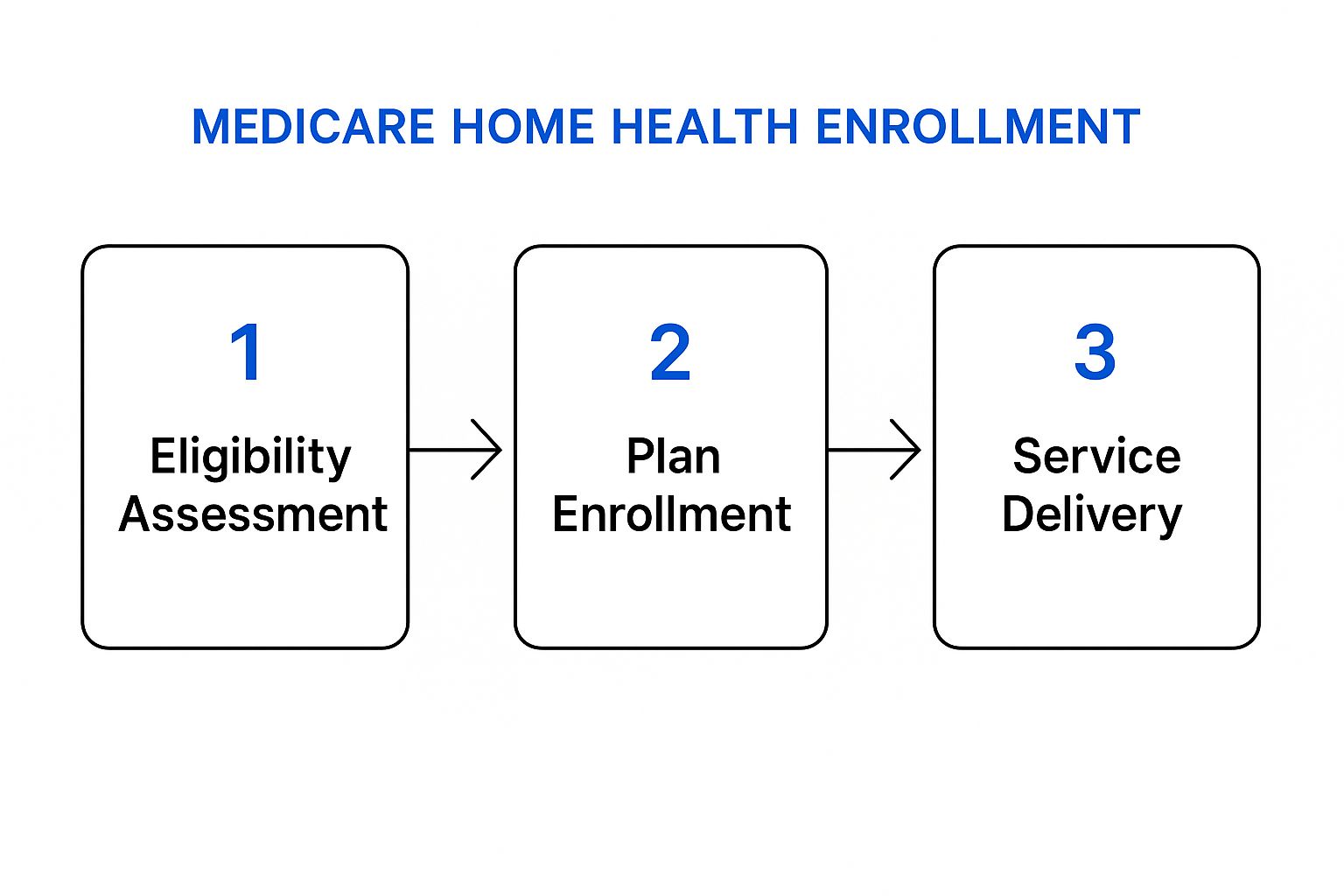 MEDICARE HOME HEALTH ENROLLMENT

1
Eligibility Assessment

2
Plan Enrollment

3
Service Delivery